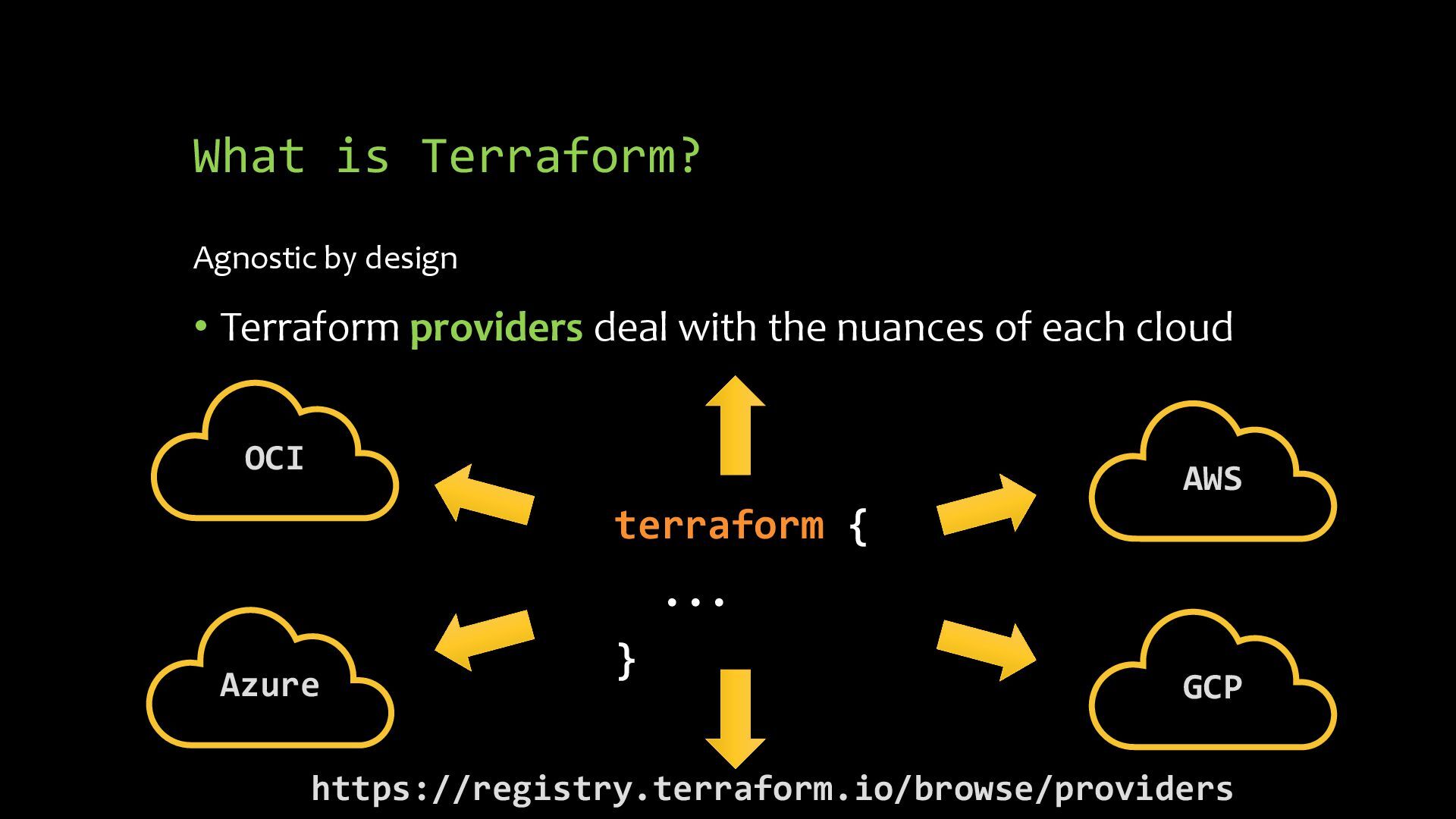 What is Terraform?

Agnostic by design

• Terraform providers deal with the nuances of each cloud

OCI

AWS

terraform {

...

}

Azure

GCP

https://registry.terraform.io/browse/providers